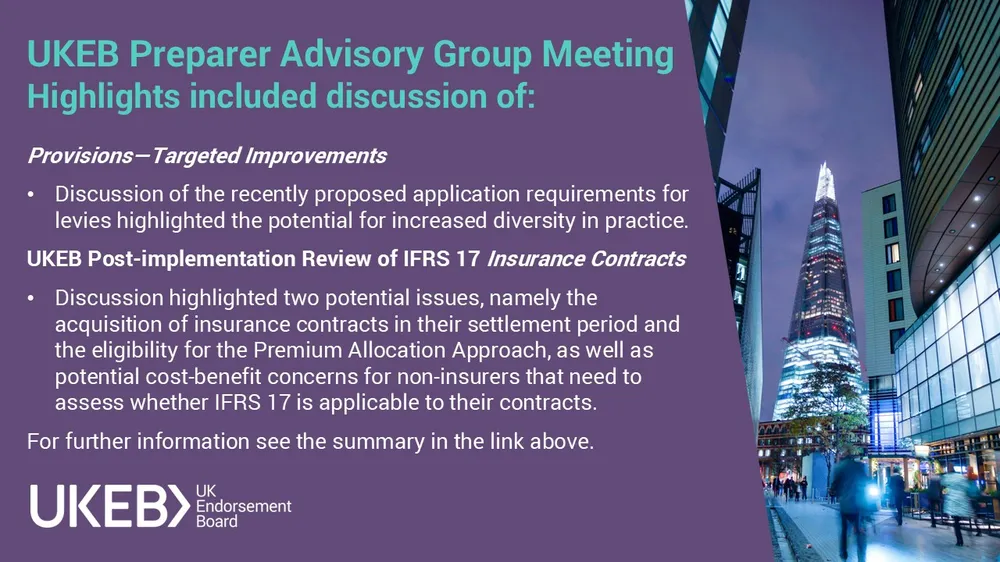 UKEB Preparer Advisory Group Meeting
Highlights included discussion of:

Provisions—Targeted Improvements

• Discussion of the recently proposed application requirements for levies highlighted the potential for increased diversity in practice.

UKEB Post-implementation Review of IFRS 17 Insurance Contracts

• Discussion highlighted two potential issues, namely the acquisition of insurance contracts in their settlement period and the eligibility for the Premium Allocation Approach, as well as potential cost-benefit concerns for non-insurers that need to assess whether IFRS 17 is applicable to their contracts.

For further information see the summary in the link above.

UKEB
UK
Endorsement
Board